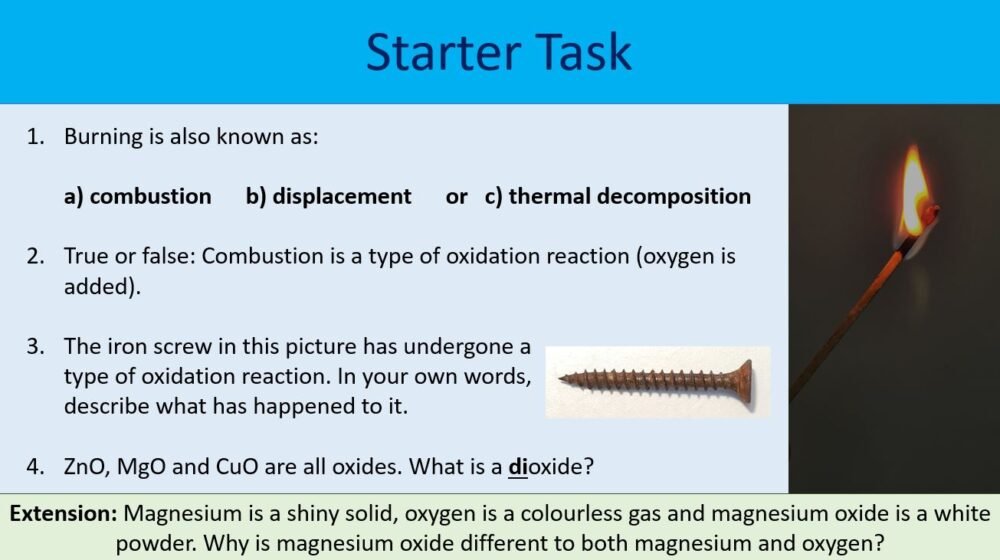 Starter Task

1. Burning is also known as:

a) combustion b) displacement or c) thermal decomposition

2. True or false: Combustion is a type of oxidation reaction (oxygen is added).

3. The iron screw in this picture has undergone a type of oxidation reaction. In your own words, describe what has happened to it.

4. ZnO, MgO and CuO are all oxides. What is a dioxide?

Extension: Magnesium is a shiny solid, oxygen is a colourless gas and magnesium oxide is a white powder. Why is magnesium oxide different to both magnesium and oxygen?